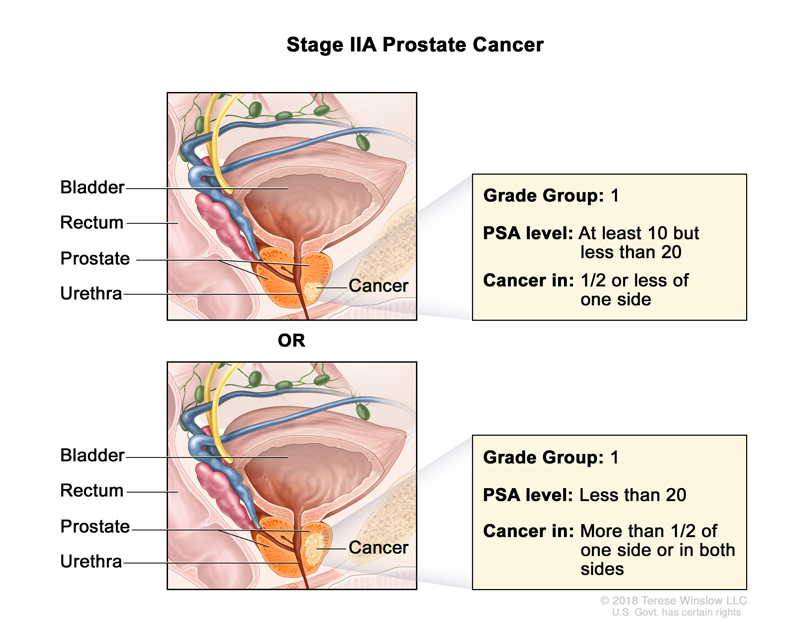 Stage IIA Prostate Cancer

Bladder
Rectum
Prostate
Urethra
Cancer

Grade Group: 1

PSA level: At least 10 but less than 20

Cancer in: 1/2 or less of one side

OR

Bladder
Rectum
Prostate
Urethra
Cancer

Grade Group: 1

PSA level: Less than 20

Cancer in: More than 1/2 of one side or in both sides

© 2018 Terese Winslow LLC
U.S. Govt. has certain rights